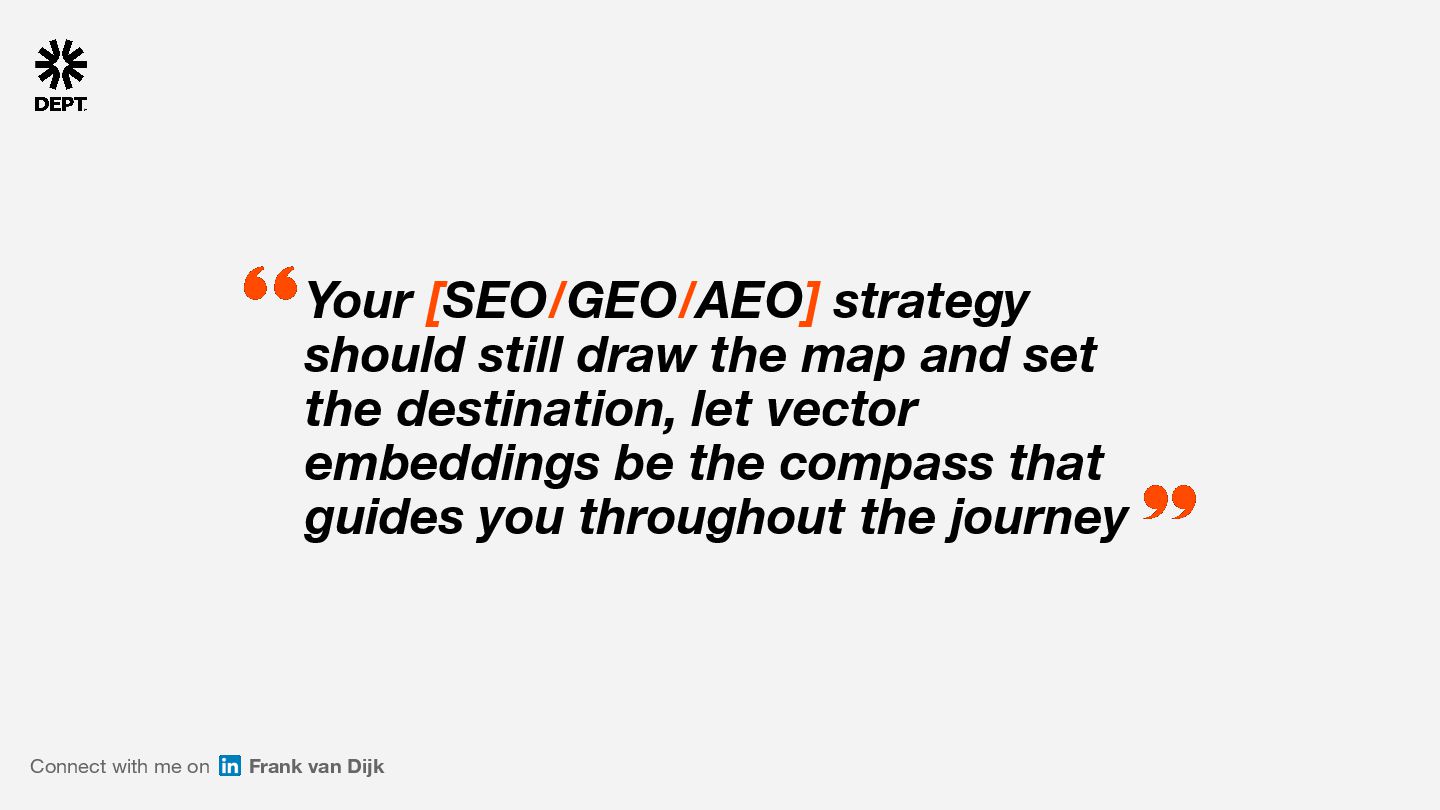 DEPT

“Your [SEO/GEO/AEO] strategy should still draw the map and set the destination, let vector embeddings be the compass that guides you throughout the journey”

Connect with me on in Frank van Dijk